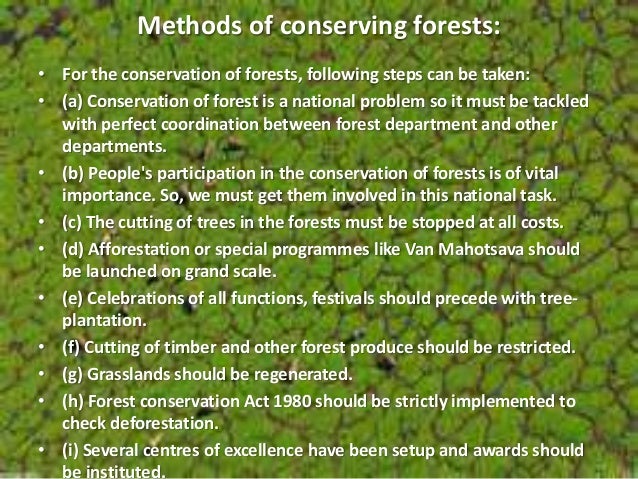 Methods of conserving forests:

• For the conservation of forests, following steps can be taken:
• (a) Conservation of forest is a national problem so it must be tackled with perfect coordination between forest department and other departments.
• (b) People's participation in the conservation of forests is of vital importance. So, we must get them involved in this national task.
• (c) The cutting of trees in the forests must be stopped at all costs.
• (d) Afforestation or special programmes like Van Mahotsava should be launched on grand scale.
• (e) Celebrations of all functions, festivals should precede with tree-plantation.
• (f) Cutting of timber and other forest produce should be restricted.
• (g) Grasslands should be regenerated.
• (h) Forest conservation Act 1980 should be strictly implemented to check deforestation.
• (i) Several centres of excellence have been setup and awards should be instituted.